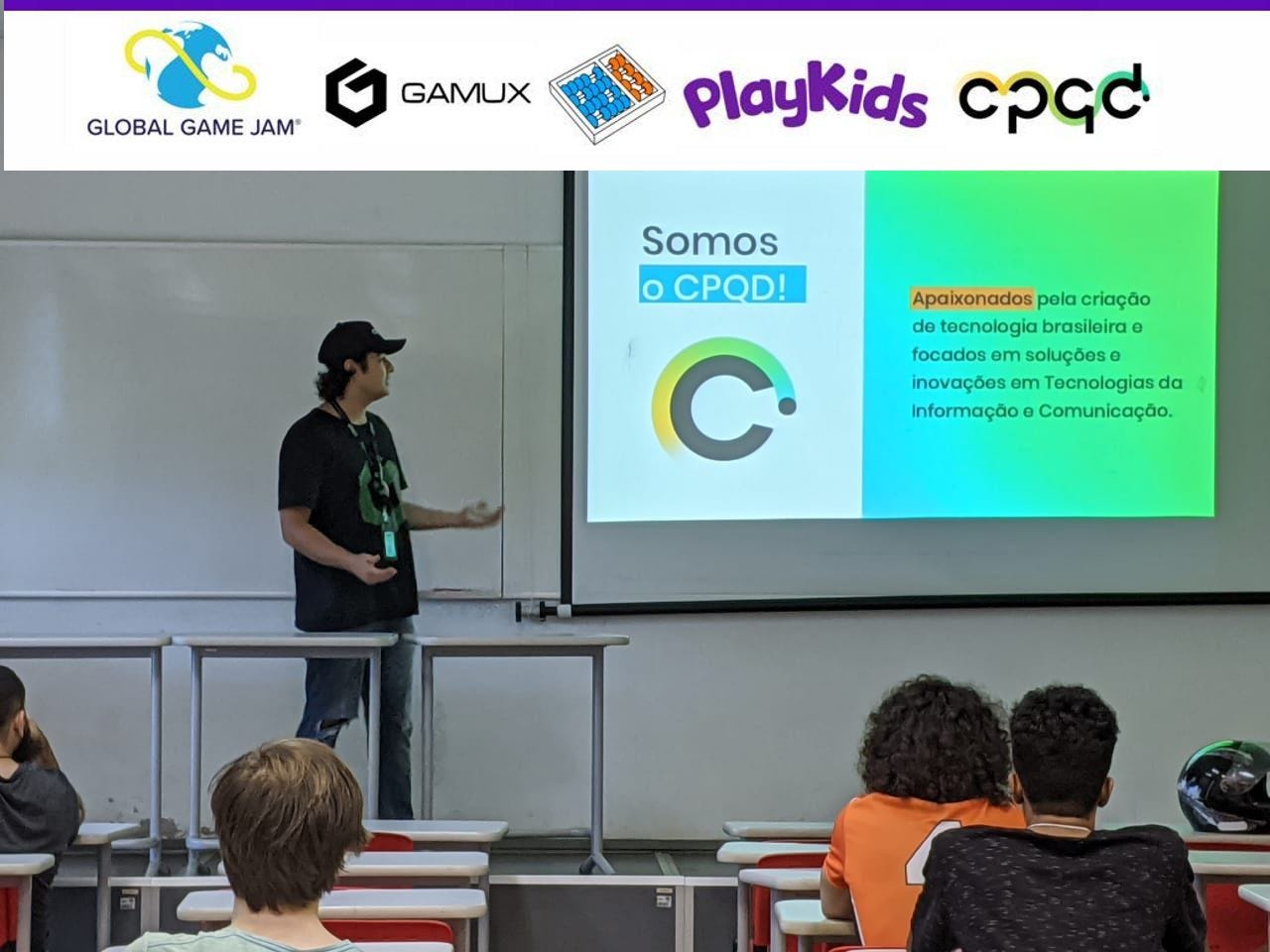 GLOBAL GAME JAM®

GAMUX

PlayKids

cpqd

Somos
o CPQD!

Apaixonados pela criação de tecnologia brasileira e focados em soluções e inovações em Tecnologias da Informação e Comunicação.